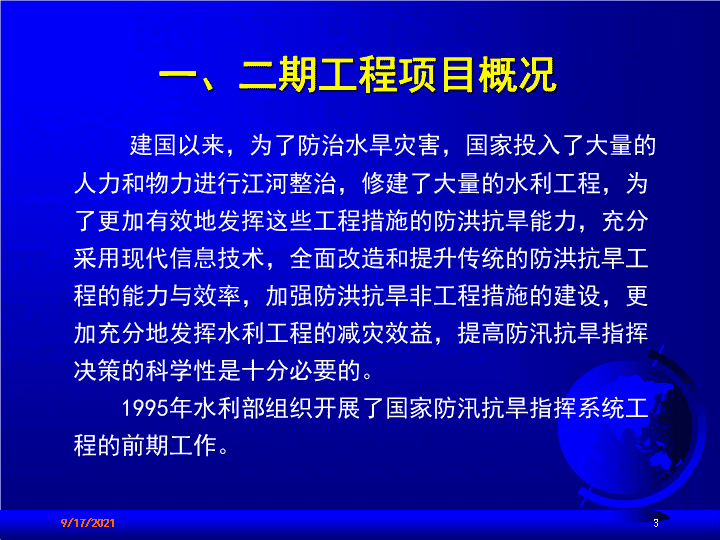 一、二期工程项目概况

建国以来，为了防治水旱灾害，国家投入了大量的人力和物力进行江河整治，修建了大量的水利工程，为了更加有效地发挥这些工程措施的防洪抗旱能力，充分采用现代信息技术，全面改造和提升传统的防洪抗旱工程的能力与效率，加强防洪抗旱非工程措施的建设，更加充分地发挥水利工程的减灾效益，提高防汛抗旱指挥决策的科学性是十分必要的。

1995年水利部组织开展了国家防汛抗旱指挥系统工程的前期工作。

9/17/2021

3